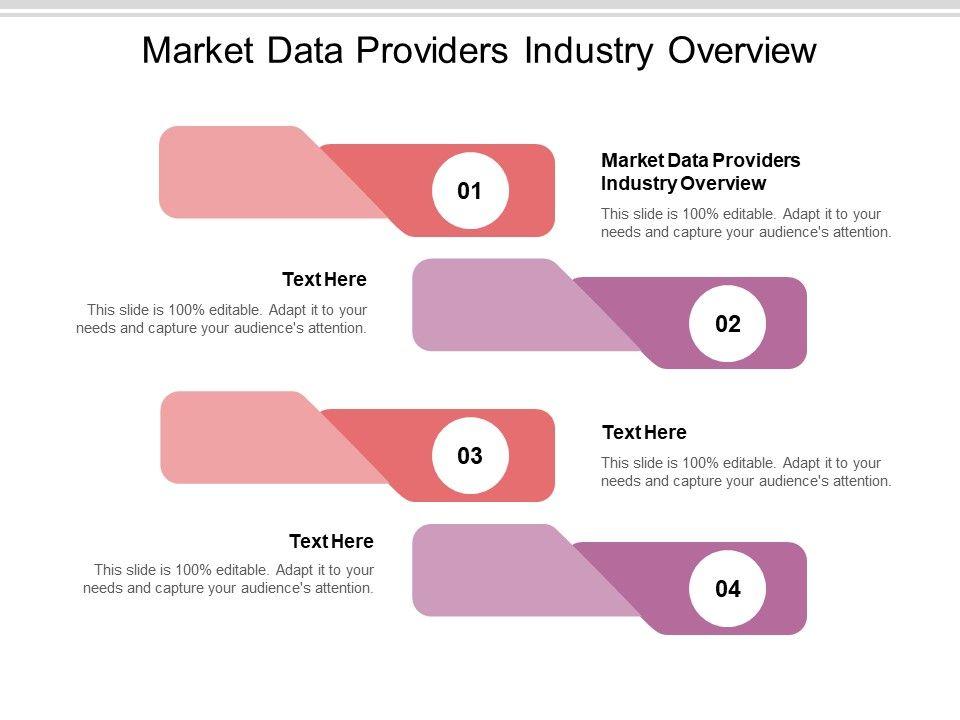 Market Data Providers Industry Overview

01

Market Data Providers Industry Overview

This slide is 100% editable. Adapt it to your needs and capture your audience's attention.

Text Here

This slide is 100% editable. Adapt it to your needs and capture your audience's attention.

02

03

Text Here

This slide is 100% editable. Adapt it to your needs and capture your audience's attention.

Text Here

This slide is 100% editable. Adapt it to your needs and capture your audience's attention.

04